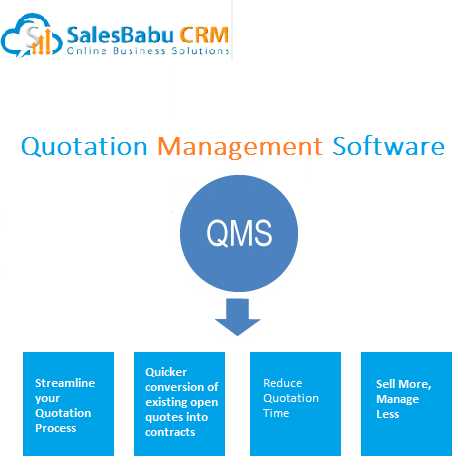 SalesBabu CRM
Online Business Solutions

Quotation Management Software

QMS

Streamline your Quotation Process

Quicker conversion of existing open quotes into contracts

Reduce Quotation Time

Sell More, Manage Less